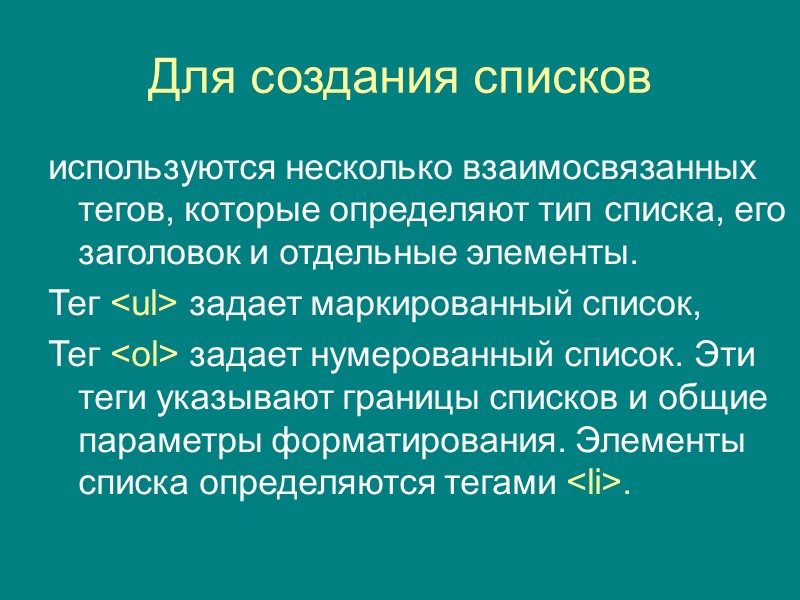 Для создания списков

используются несколько взаимосвязанных тегов, которые определяют тип списка, его заголовок и отдельные элементы.

Тег <ul> задает маркированный список,

Тег <ol> задает нумерованный список. Эти теги указывают границы списков и общие параметры форматирования. Элементы списка определяются тегами <li>.